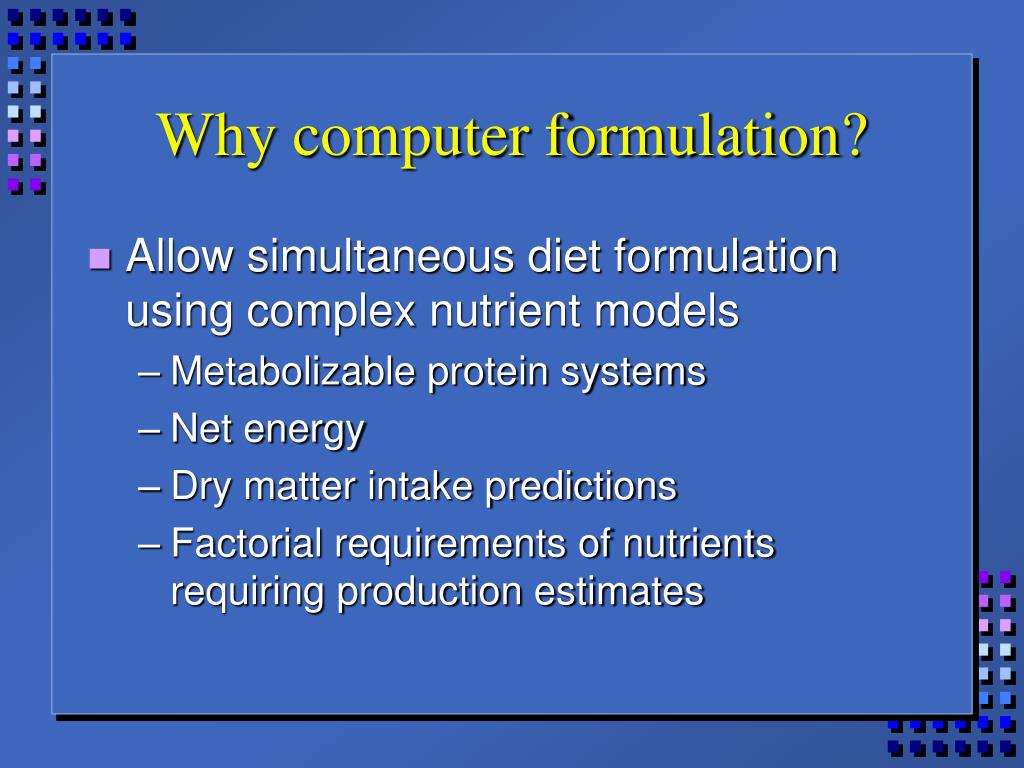 Why computer formulation?

Allow simultaneous diet formulation using complex nutrient models

– Metabolizable protein systems
– Net energy
– Dry matter intake predictions
– Factorial requirements of nutrients requiring production estimates